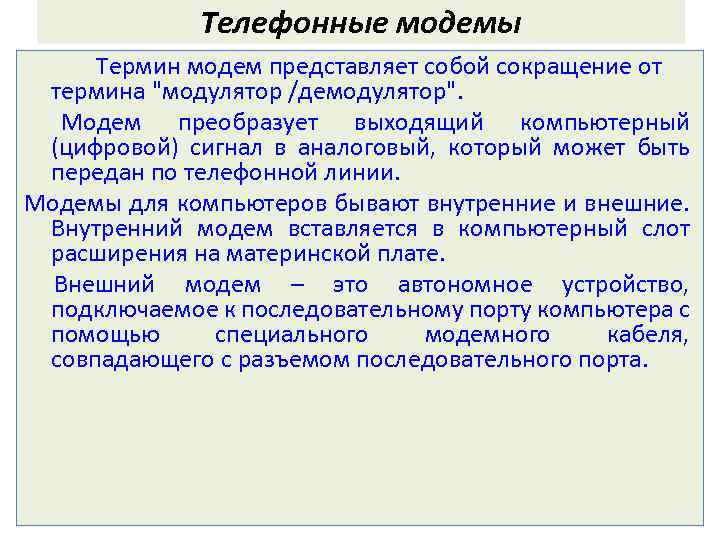 Телефонные модемы

Термин модем представляет собой сокращение от термина "модулятор /демодулятор".

Модем преобразует выходящий компьютерный (цифровой) сигнал в аналоговый, который может быть передан по телефонной линии.

Модемы для компьютеров бывают внутренние и внешние. Внутренний модем вставляется в компьютерный слот расширения на материнской плате.

Внешний модем – это автономное устройство, подключаемое к последовательному порту компьютера с помощью специального модемного кабеля, совпадающего с разъемом последовательного порта.